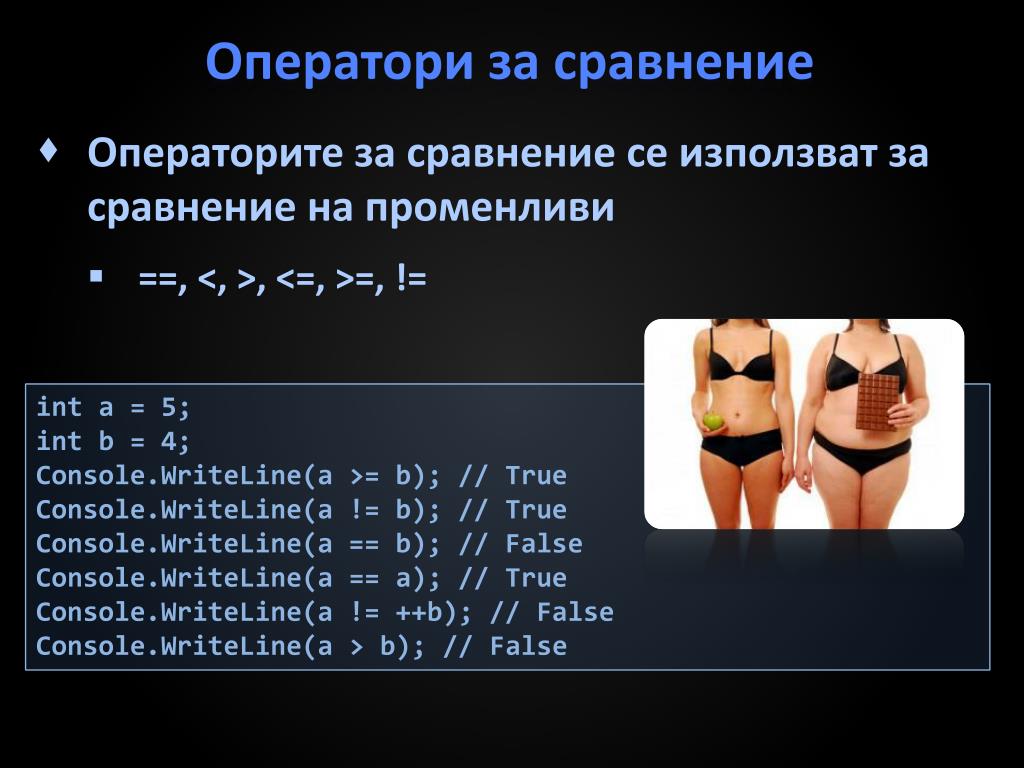 Оператори за сравнение

♦ Операторите за сравнение се използват за сравнение на променливи

▪ ==, <, >, <=, >=, !=

int a = 5;
int b = 4;
Console.WriteLine(a >= b); // True
Console.WriteLine(a != b); // True
Console.WriteLine(a == b); // False
Console.WriteLine(a == a); // True
Console.WriteLine(a != ++b); // False
Console.WriteLine(a > b); // False